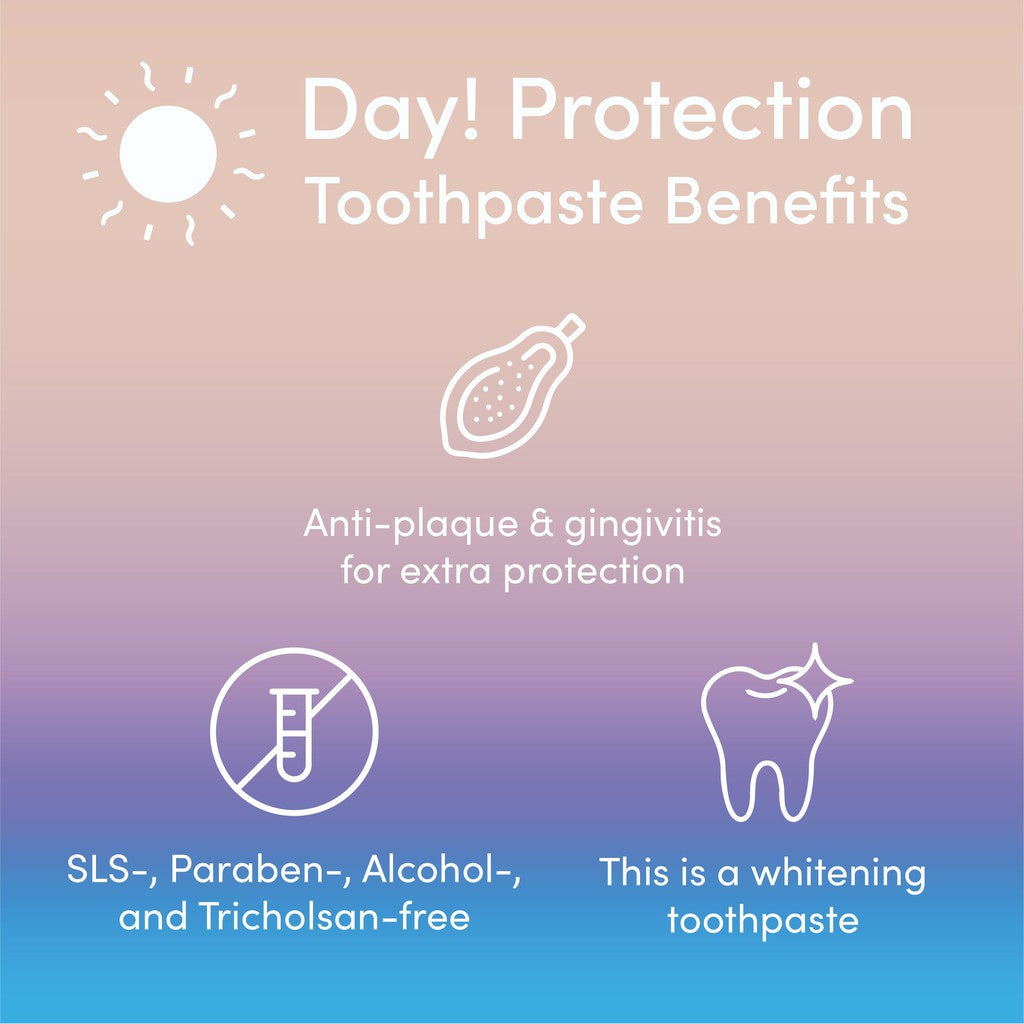 Day! Protection
Toothpaste Benefits

Anti-plaque & gingivitis for extra protection

SLS-, Paraben-, Alcohol-, and Tricholsan-free

This is a whitening toothpaste